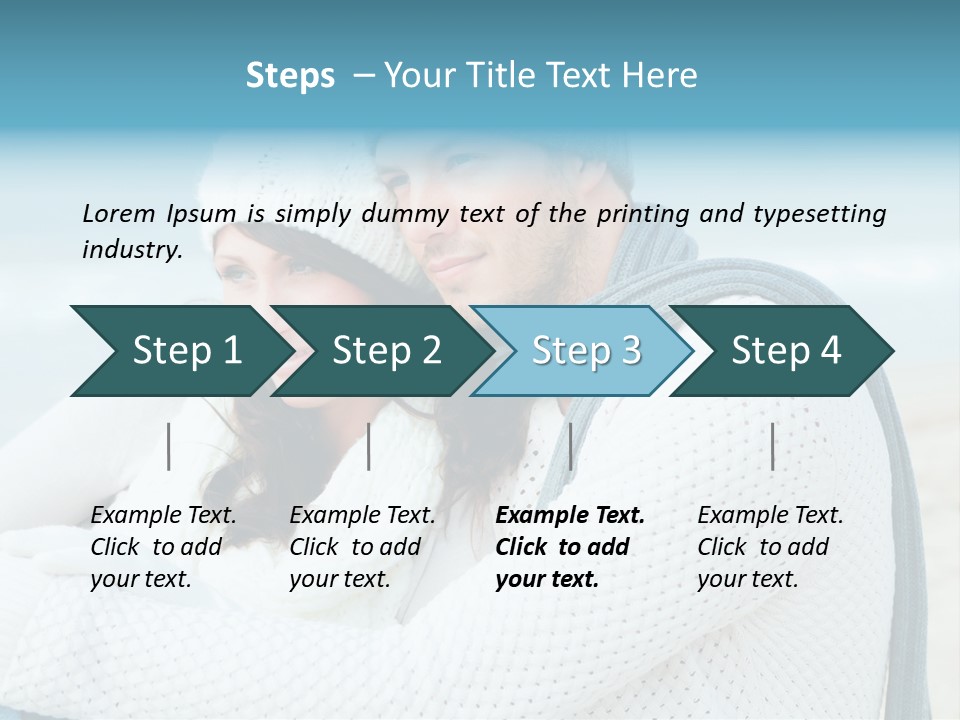 Steps – Your Title Text Here

Lorem Ipsum is simply dummy text of the printing and typesetting industry.

Step 1

Step 2

Step 3

Step 4

Example Text. Click to add your text.

Example Text. Click to add your text.

Example Text. Click to add your text.

Example Text. Click to add your text.